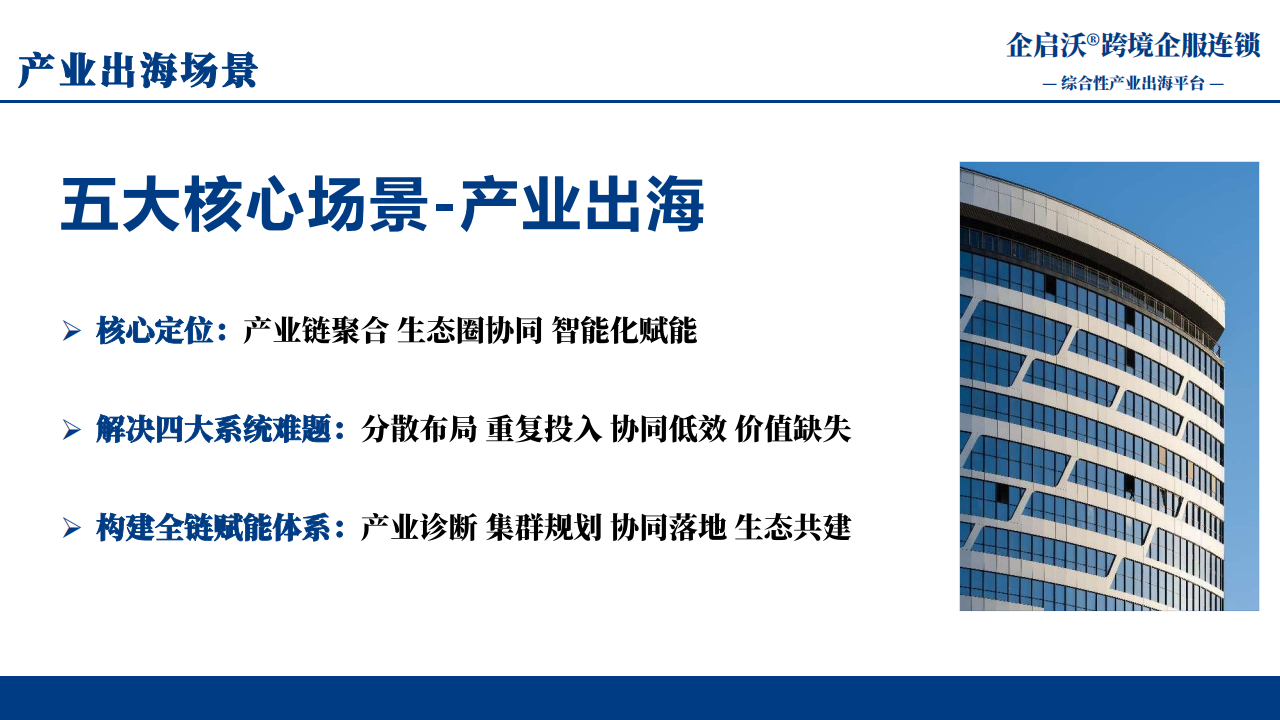 产业出海场景

企启沃®跨境企服连锁
— 综合性产业出海平台 —

五大核心场景-产业出海

➢ 核心定位：产业链聚合 生态圈协同 智能化赋能

➢ 解决四大系统难题：分散布局 重复投入 协同低效 价值缺失

➢ 构建全链赋能体系：产业诊断 集群规划 协同落地 生态共建